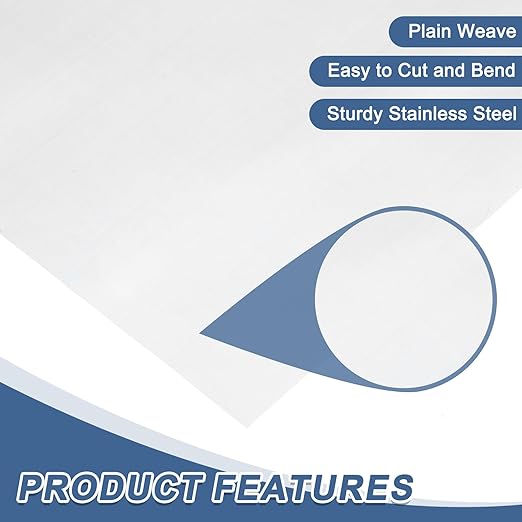 Plain Weave

Easy to Cut and Bend

Sturdy Stainless Steel

PRODUCT FEATURES